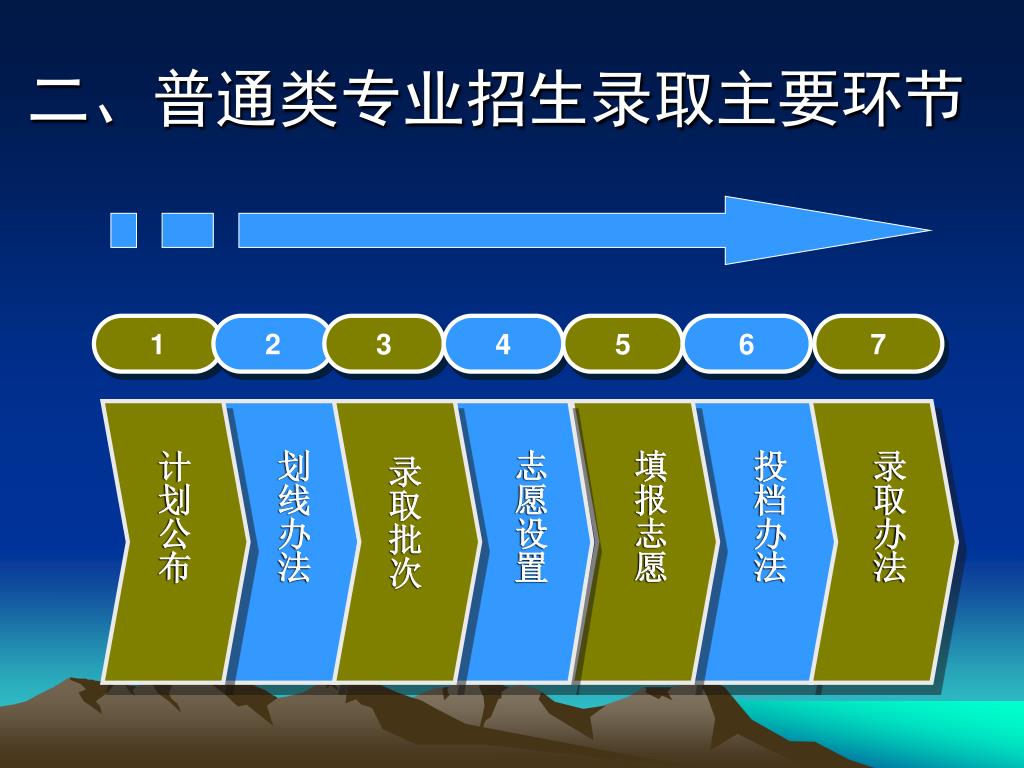 二、普通类专业招生录取主要环节

1 2 3 4 5 6 7

计划公布

划线办法

录取批次

志愿设置

填报志愿

投档办法

录取办法